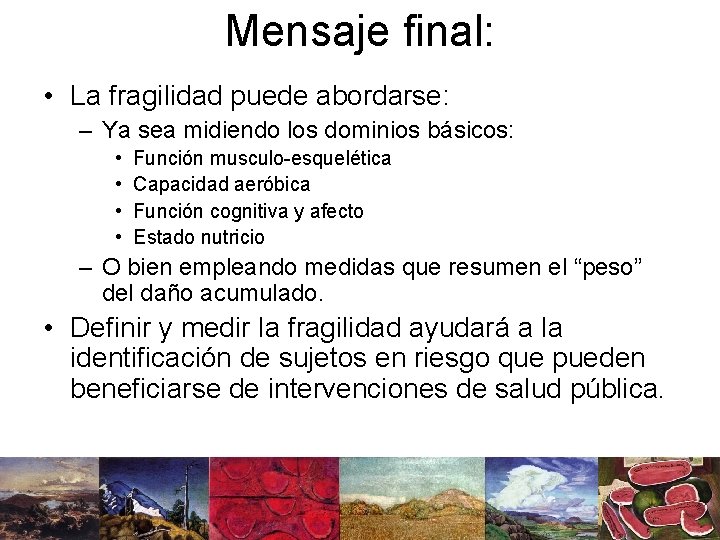 Mensaje final:

• La fragilidad puede abordarse:
– Ya sea midiendo los dominios básicos:
• Función musculo-esquelética
• Capacidad aeróbica
• Función cognitiva y afecto
• Estado nutricio
– O bien empleando medidas que resumen el “peso” del daño acumulado.

• Definir y medir la fragilidad ayudará a la identificación de sujetos en riesgo que pueden beneficiarse de intervenciones de salud pública.